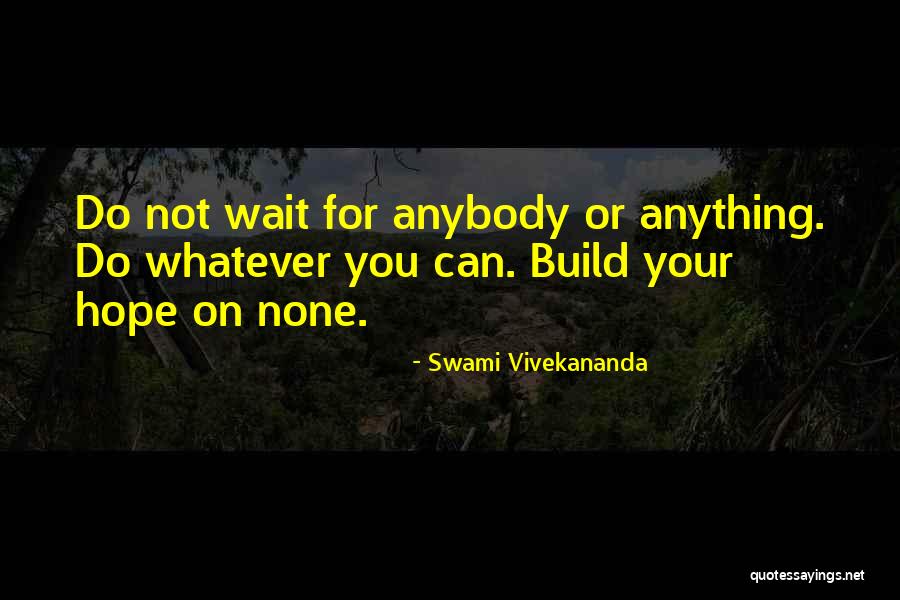 Do not wait for anybody or anything. Do whatever you can. Build your hope on none.

- Swami Vivekananda

quotessayings.net